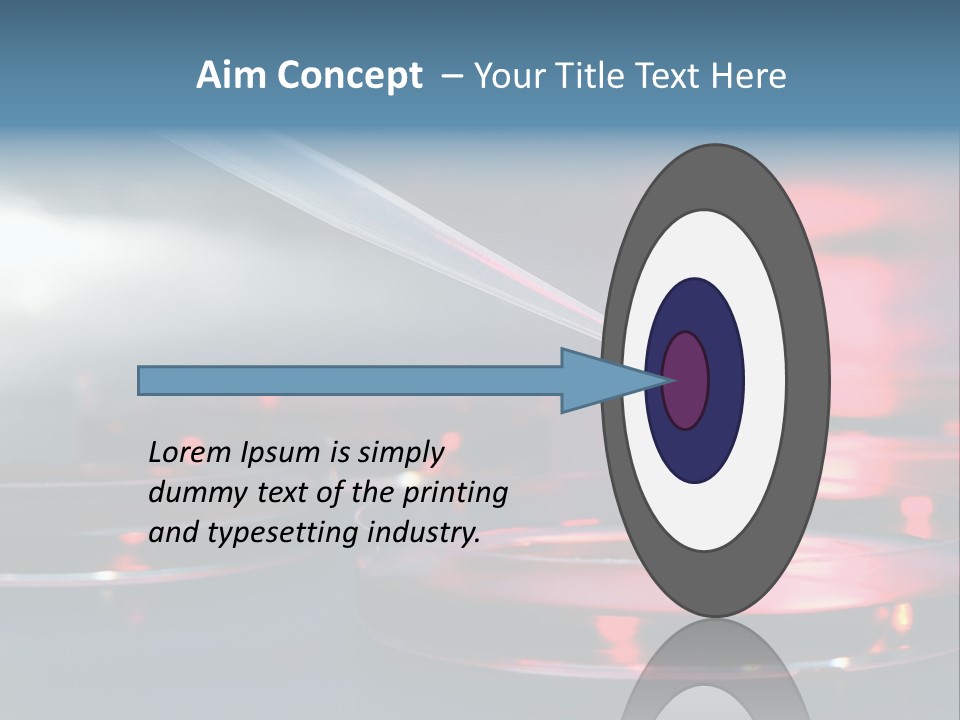 Aim Concept – Your Title Text Here

Lorem Ipsum is simply dummy text of the printing and typesetting industry.